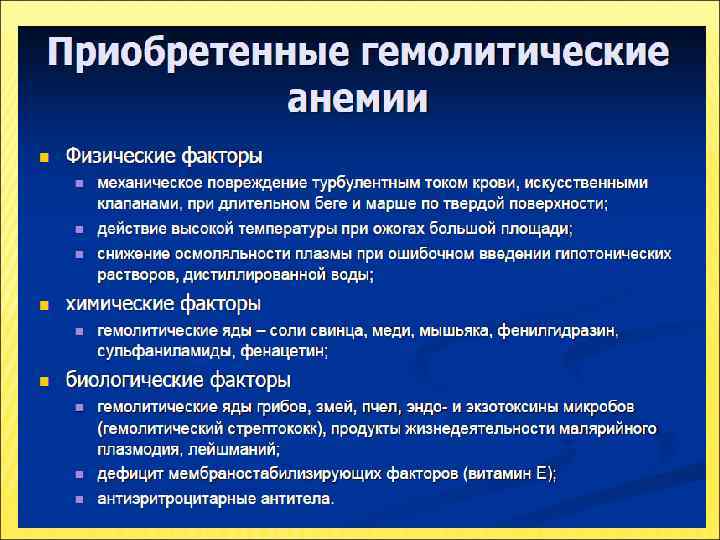 Приобретенные гемолитические анемии

Физические факторы

механическое повреждение турбулентным током крови, искусственными клапанами, при длительном беге и марше по твердой поверхности;

действие высокой температуры при ожогах большой площади;

снижение осмоляльности плазмы при ошибочном введении гипотонических растворов, дистиллированной воды;

химические факторы

гемолитические яды – соли свинца, меди, мышьяка, фенилгидразин, сульфаниламиды, фенацетин;

биологические факторы

гемолитические яды грибов, змей, пчел, эндо- и экзотоксины микробов (гемолитический стрептококк), продукты жизнедеятельности малярийного плазмодия, лейшманий;

дефицит мембраностабилизирующих факторов (витамин Е);

антиэритроцитарные антитела.